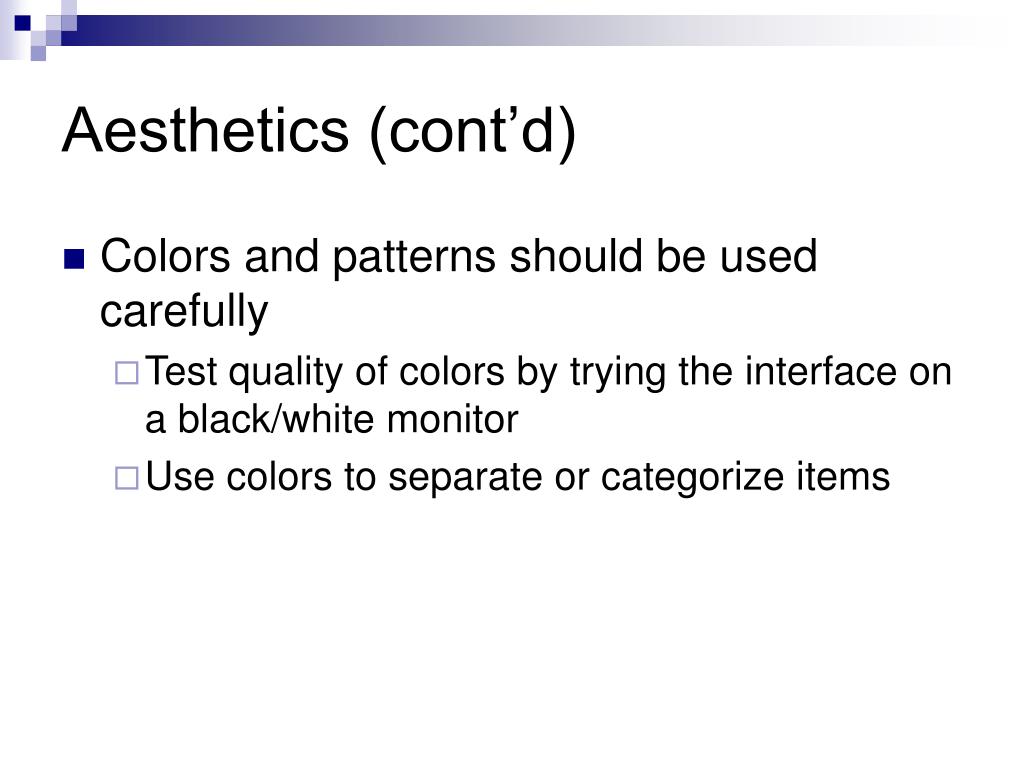 Aesthetics (cont’d)

Colors and patterns should be used carefully

Test quality of colors by trying the interface on a black/white monitor

Use colors to separate or categorize items